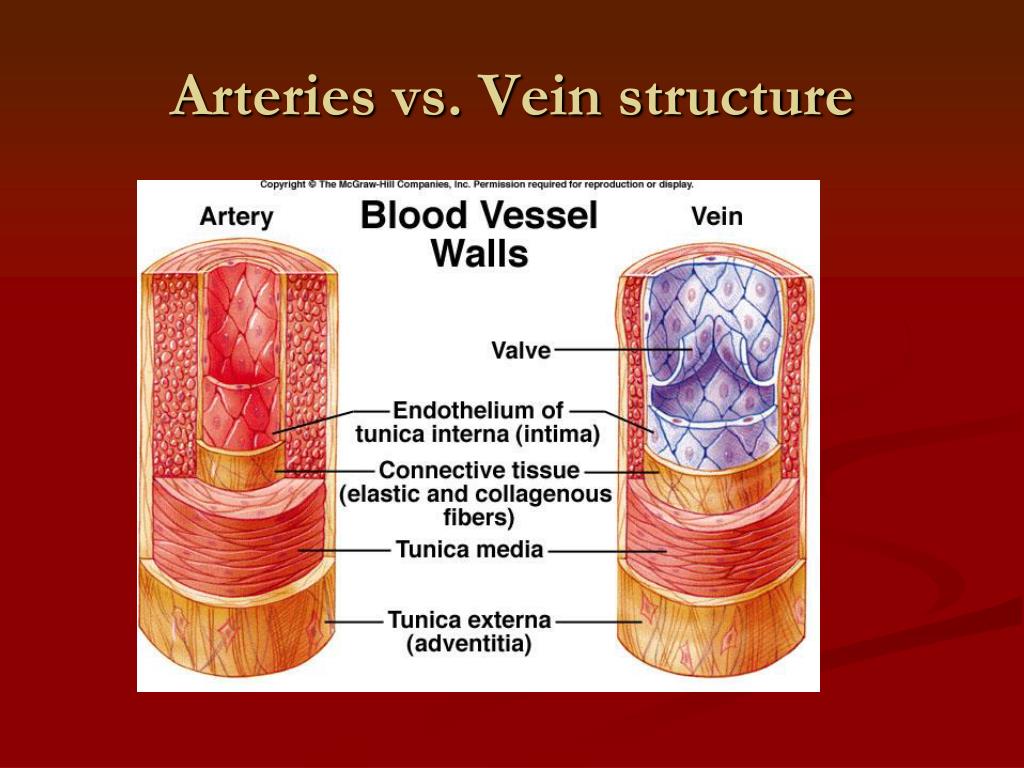 Arteries vs. Vein structure

Copyright © The McGraw-Hill Companies, Inc. Permission required for reproduction or display.

Artery

Blood Vessel Walls

Vein

Valve

Endothelium of tunica interna (intima)

Connective tissue (elastic and collagenous fibers)

Tunica media

Tunica externa (adventitia)